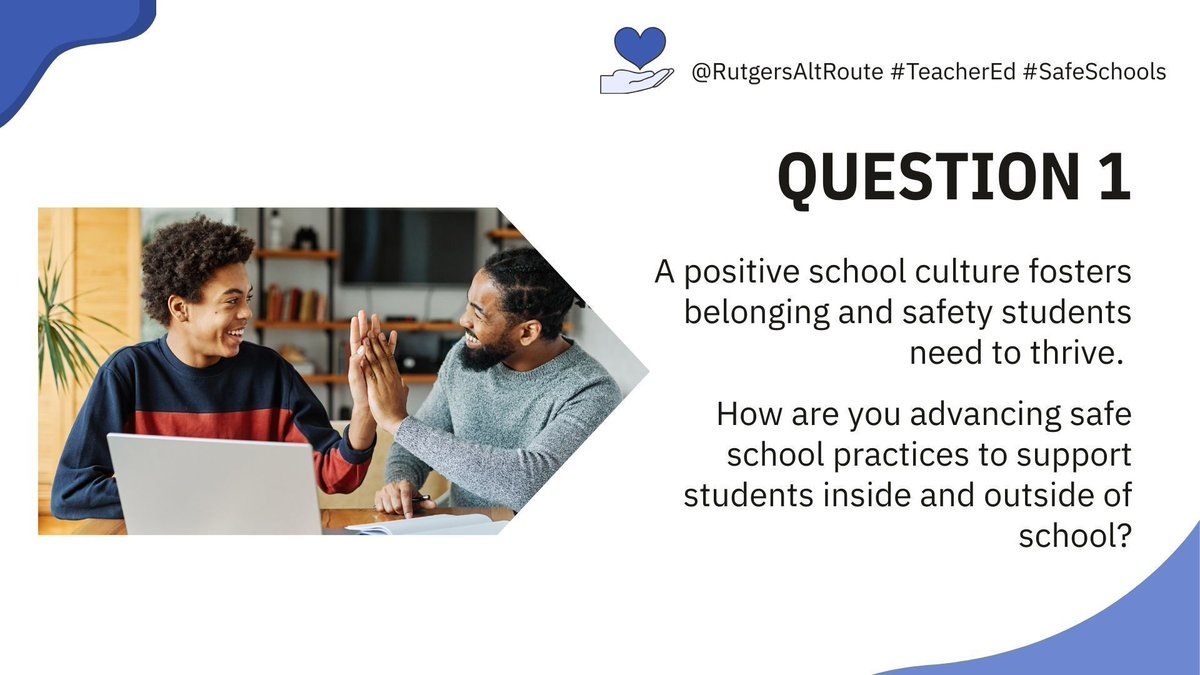 @RutgersAltRoute #TeacherEd #SafeSchools

QUESTION 1

A positive school culture fosters belonging and safety students need to thrive.

How are you advancing safe school practices to support students inside and outside of school?